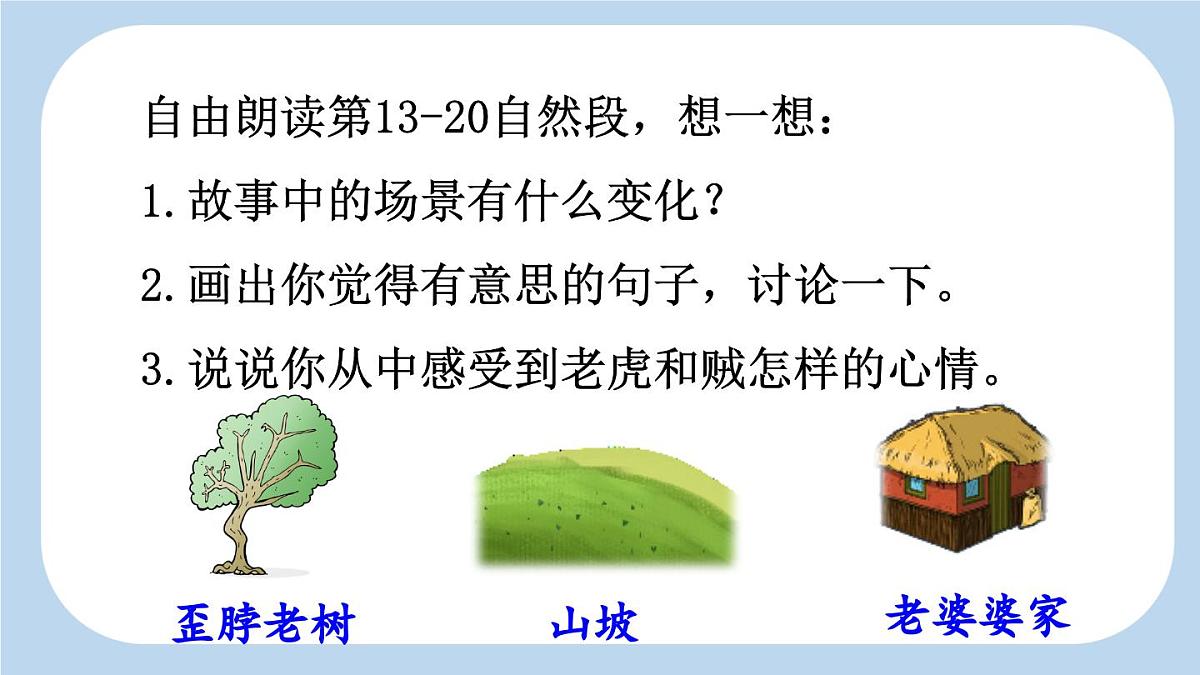 自由朗读第13-20自然段，想一想：

1.故事中的场景有什么变化？

2.画出你觉得有意思的句子，讨论一下。

3.说说你从中感受到老虎和贼怎样的心情。

歪脖老树

山坡

老婆婆家